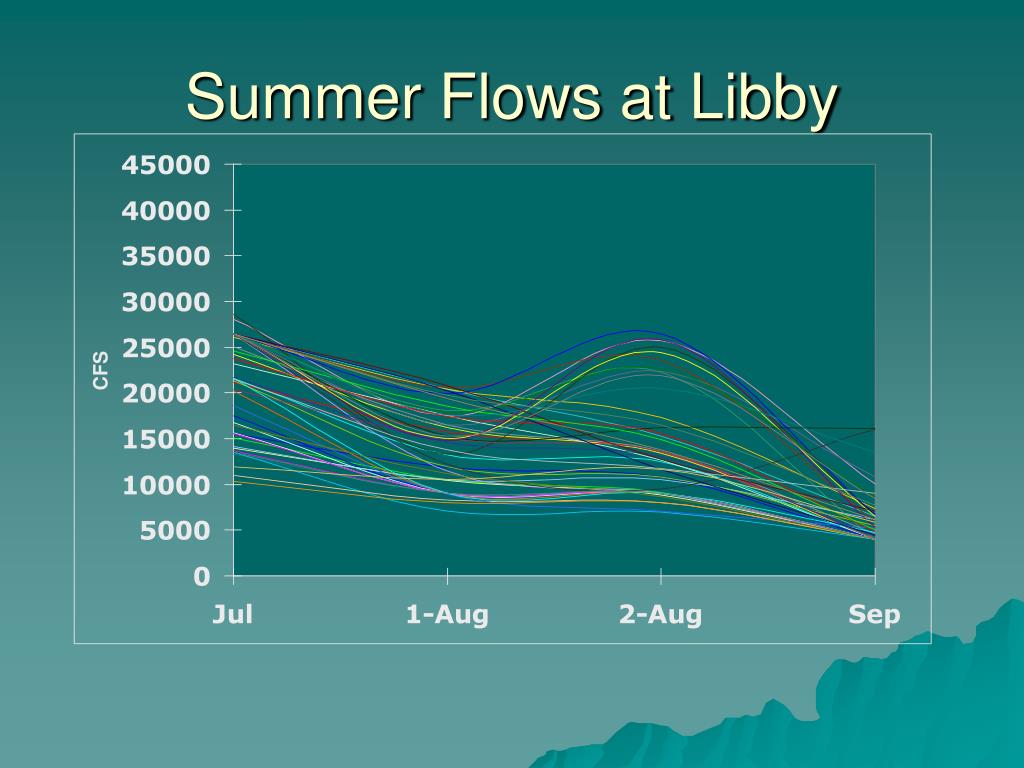 Summer Flows at Libby

45000
40000
35000
30000
25000
20000
15000
10000
5000
0

CFS

Jul
1-Aug
2-Aug
Sep